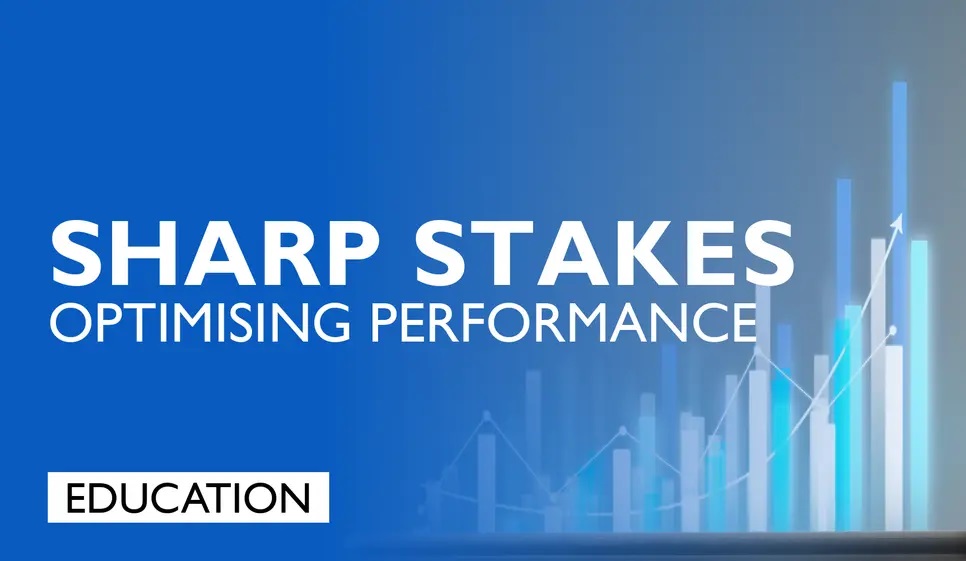 SHARP STAKES
OPTIMISING PERFORMANCE

EDUCATION